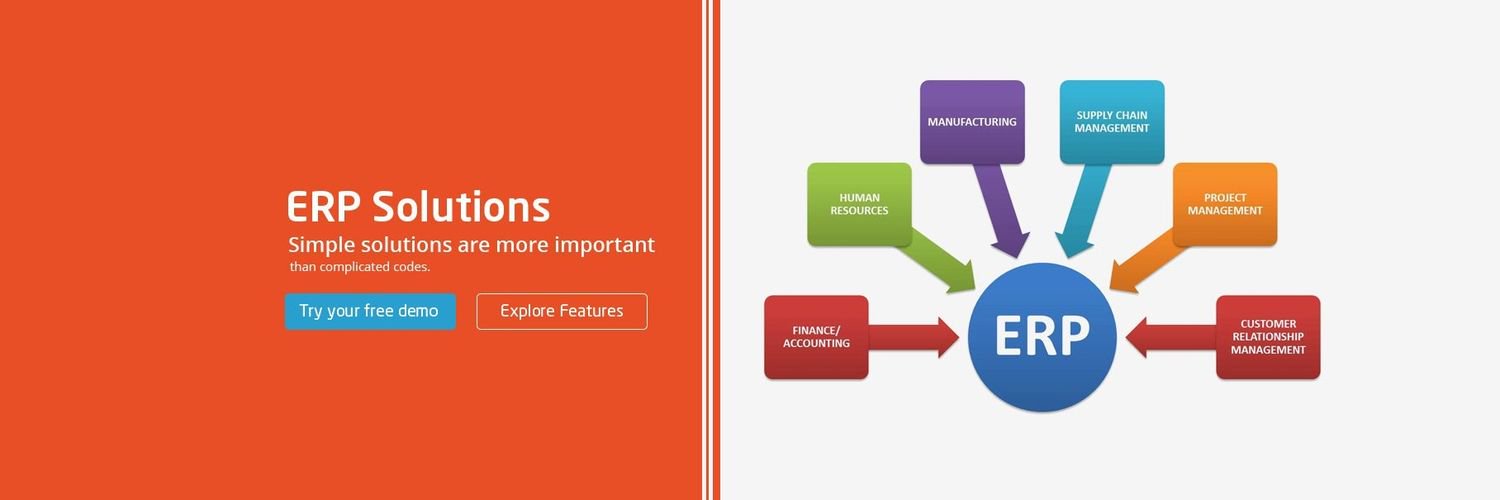 ERP Solutions

Simple solutions are more important than complicated codes.

Try your free demo

Explore Features

MANUFACTURING

SUPPLY CHAIN MANAGEMENT

HUMAN RESOURCES

PROJECT MANAGEMENT

FINANCE/ ACCOUNTING

ERP

CUSTOMER RELATIONSHIP MANAGEMENT